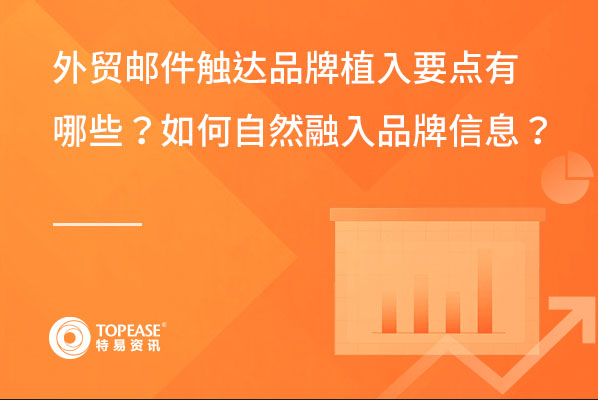 外贸邮件触达品牌植入要点有哪些？如何自然融入品牌信息？

TOPEASE®
特易资讯